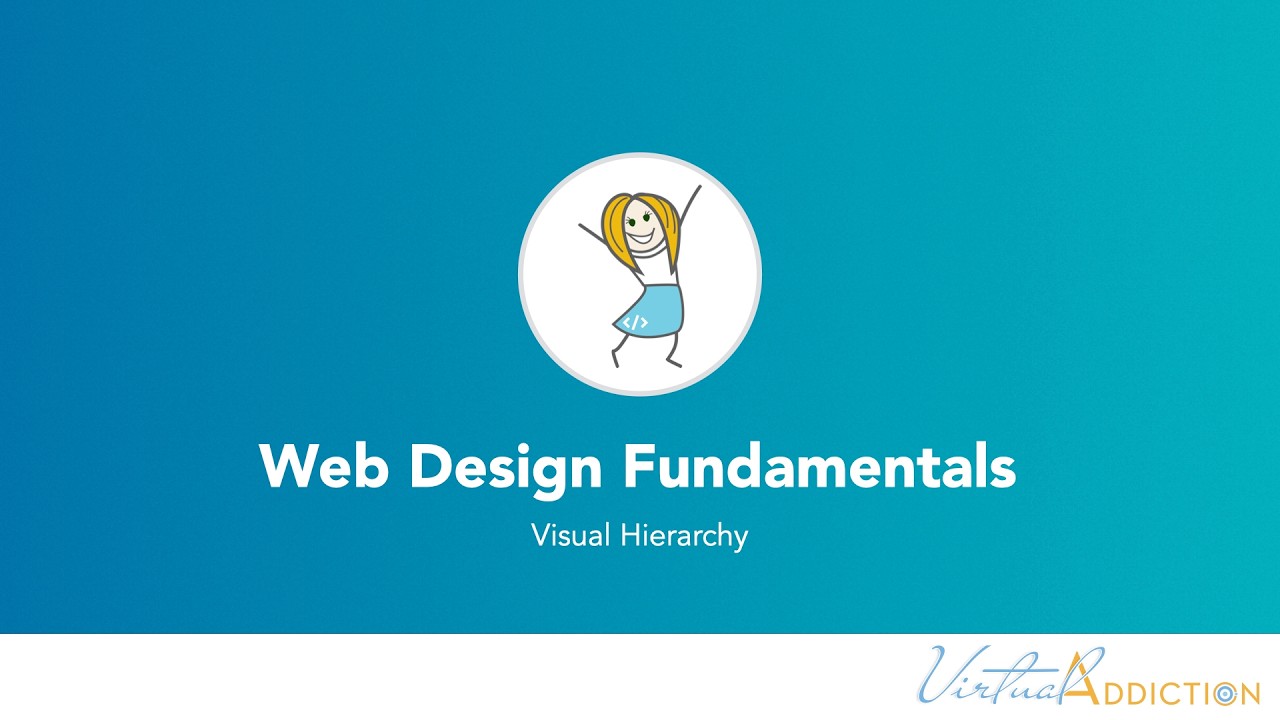 </>

Web Design Fundamentals

Visual Hierarchy

Virtual ADDICTION